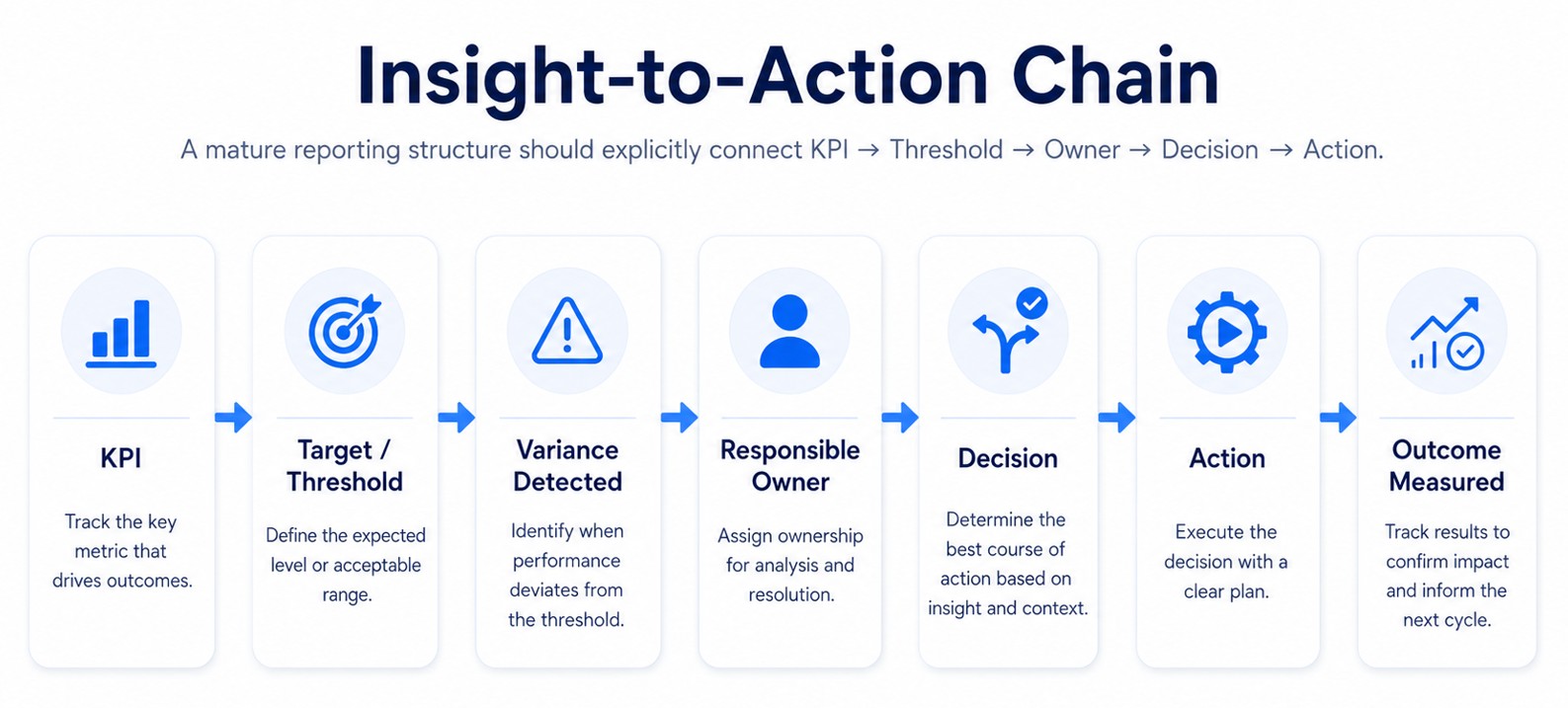 Insight-to-Action Chain

A mature reporting structure should explicitly connect KPI → Threshold → Owner → Decision → Action.

KPI

Track the key metric that drives outcomes.

Target / Threshold

Define the expected level or acceptable range.

Variance Detected

Identify when performance deviates from the threshold.

Responsible Owner

Assign ownership for analysis and resolution.

Decision

Determine the best course of action based on insight and context.

Action

Execute the decision with a clear plan.

Outcome Measured

Track results to confirm impact and inform the next cycle.